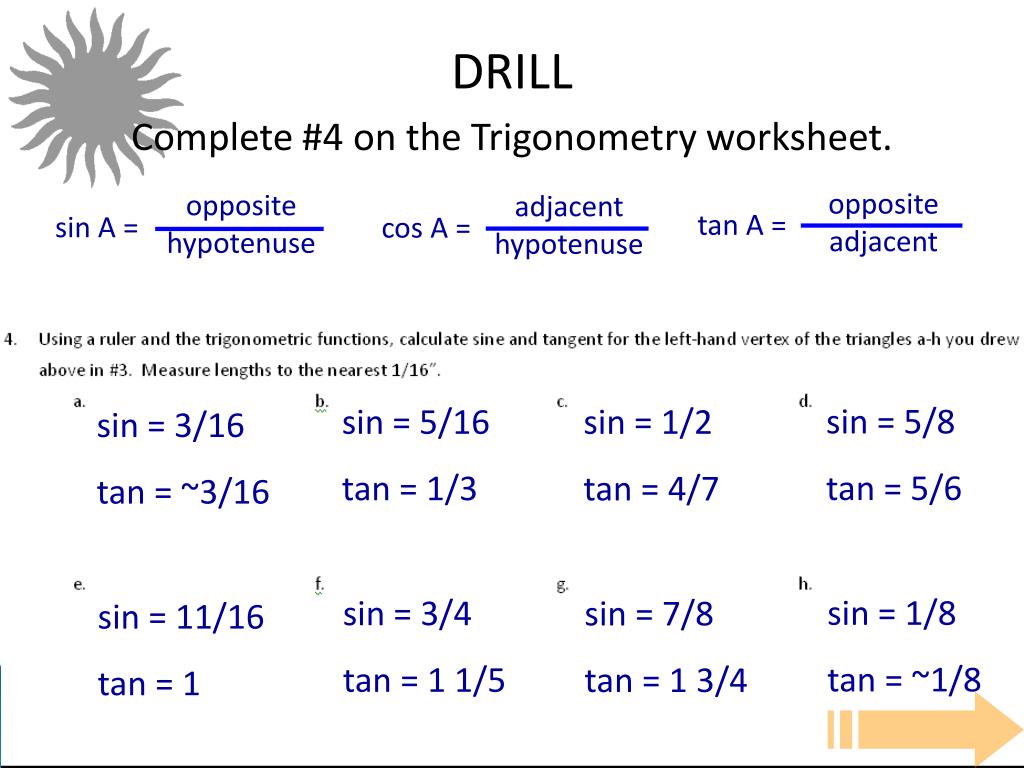 DRILL

Complete #4 on the Trigonometry worksheet.

sin A = $\frac{\text{opposite}}{\text{hypotenuse}}$ cos A = $\frac{\text{adjacent}}{\text{hypotenuse}}$ tan A = $\frac{\text{opposite}}{\text{adjacent}}$

4. Using a ruler and the trigonometric functions, calculate sine and tangent for the left-hand vertex of the triangles a-h you drew above in #3. Measure lengths to the nearest 1/16".

a.
sin = 3/16
tan = ~3/16

b.
sin = 5/16
tan = 1/3

c.
sin = 1/2
tan = 4/7

d.
sin = 5/8
tan = 5/6

e.
sin = 11/16
tan = 1

f.
sin = 3/4
tan = 1 1/5

g.
sin = 7/8
tan = 1 3/4

h.
sin = 1/8
tan = ~1/8